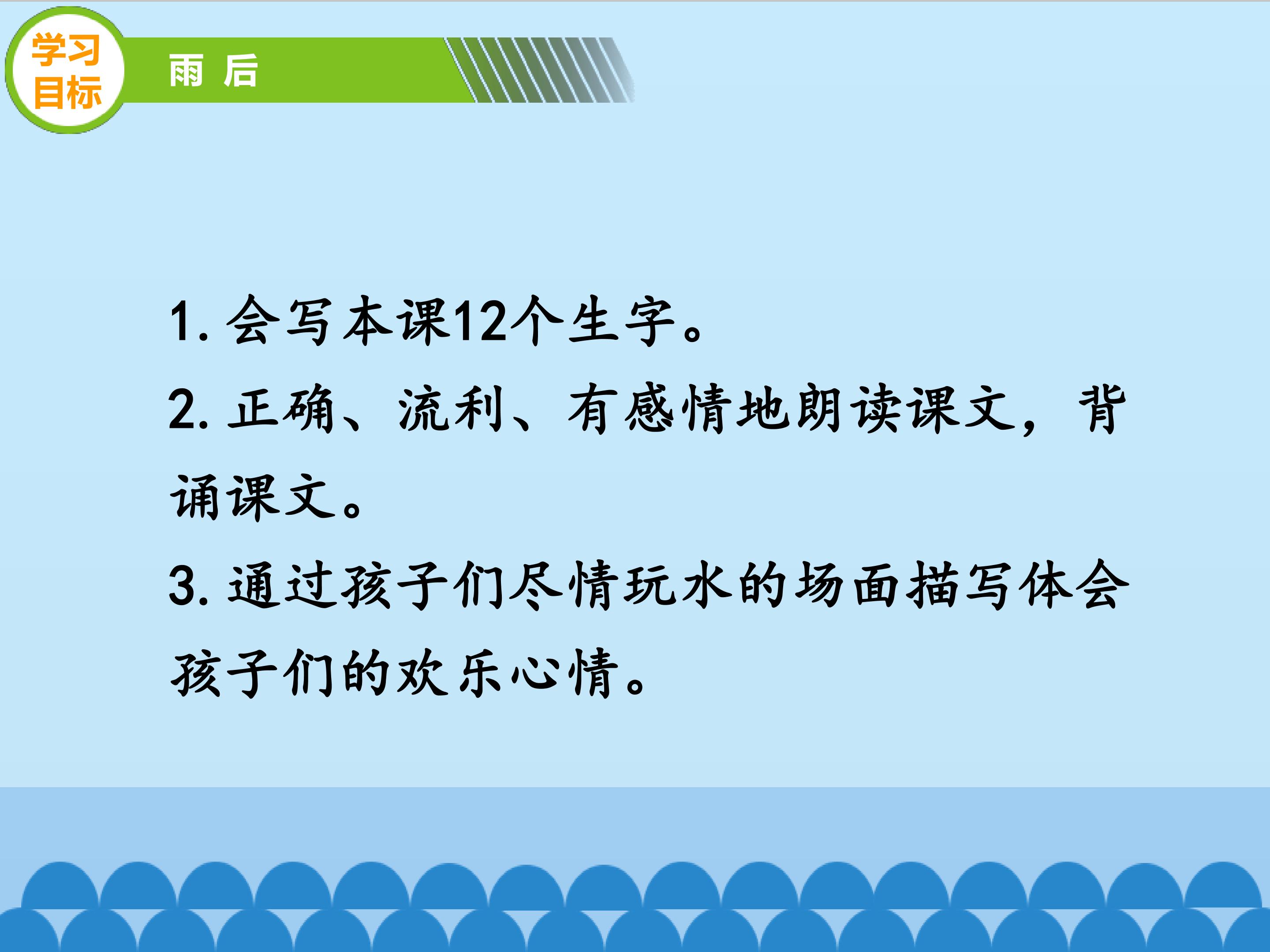 学习目标

雨 后

1. 会写本课12个生字。

2. 正确、流利、有感情地朗读课文，背诵课文。

3. 通过孩子们尽情玩水的场面描写体会孩子们的欢乐心情。